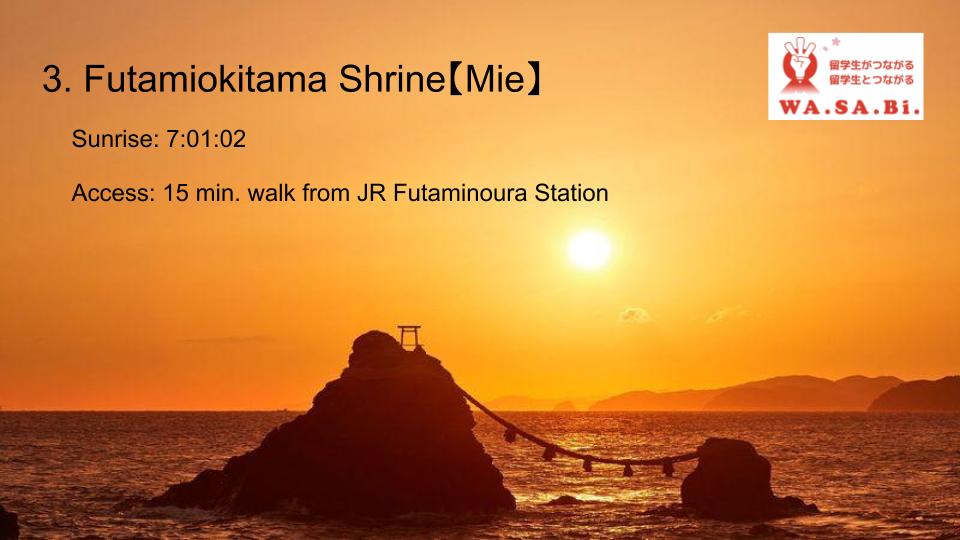 3. Futamiokitama Shrine【Mie】

Sunrise: 7:01:02

Access: 15 min. walk from JR Futaminoura Station

留学生がつながる
留学生とつながる
WA.SA.Bi.